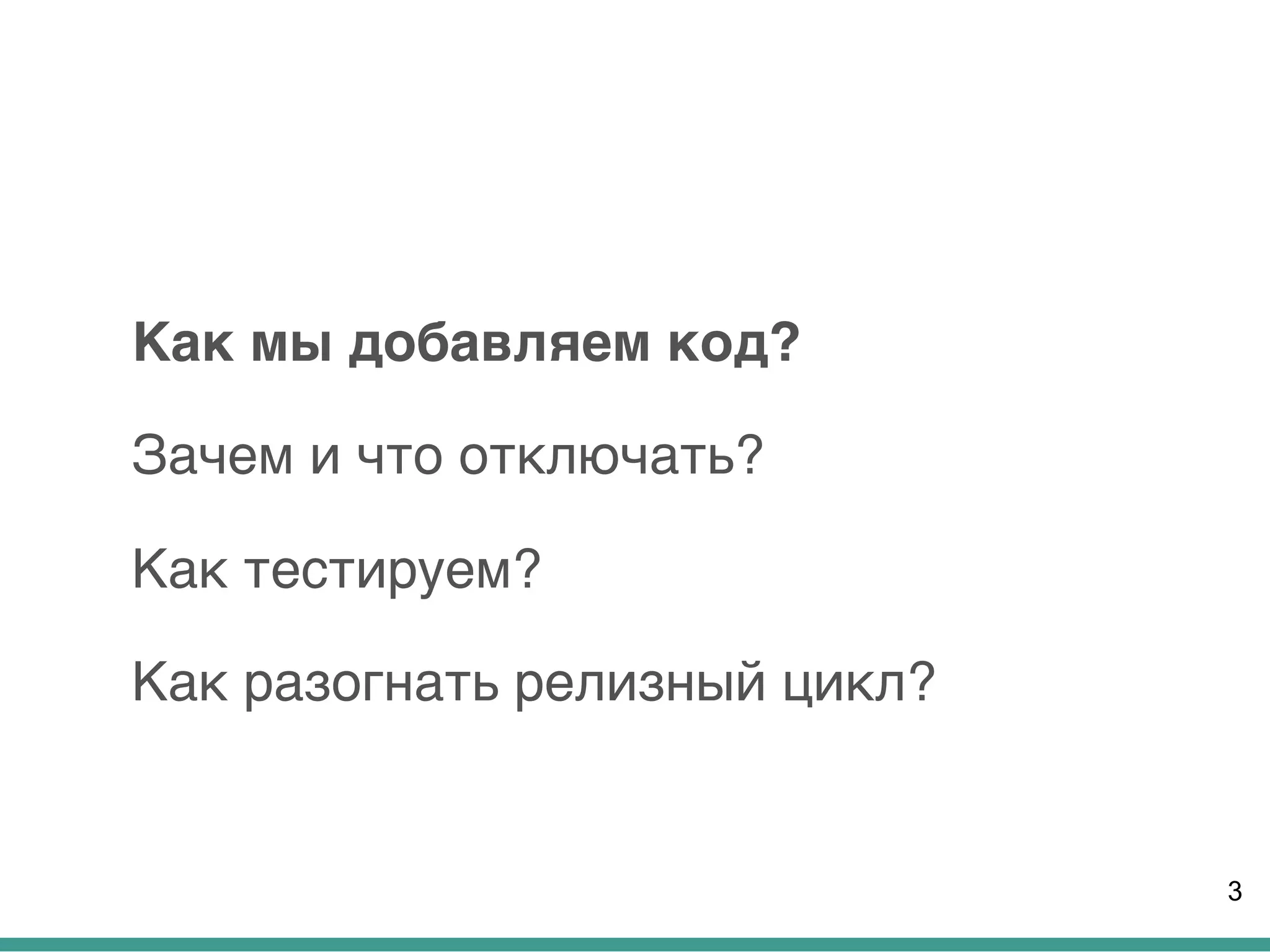 Как мы добавляем код?

Зачем и что отключать?

Как тестируем?

Как разогнать релизный цикл?

3